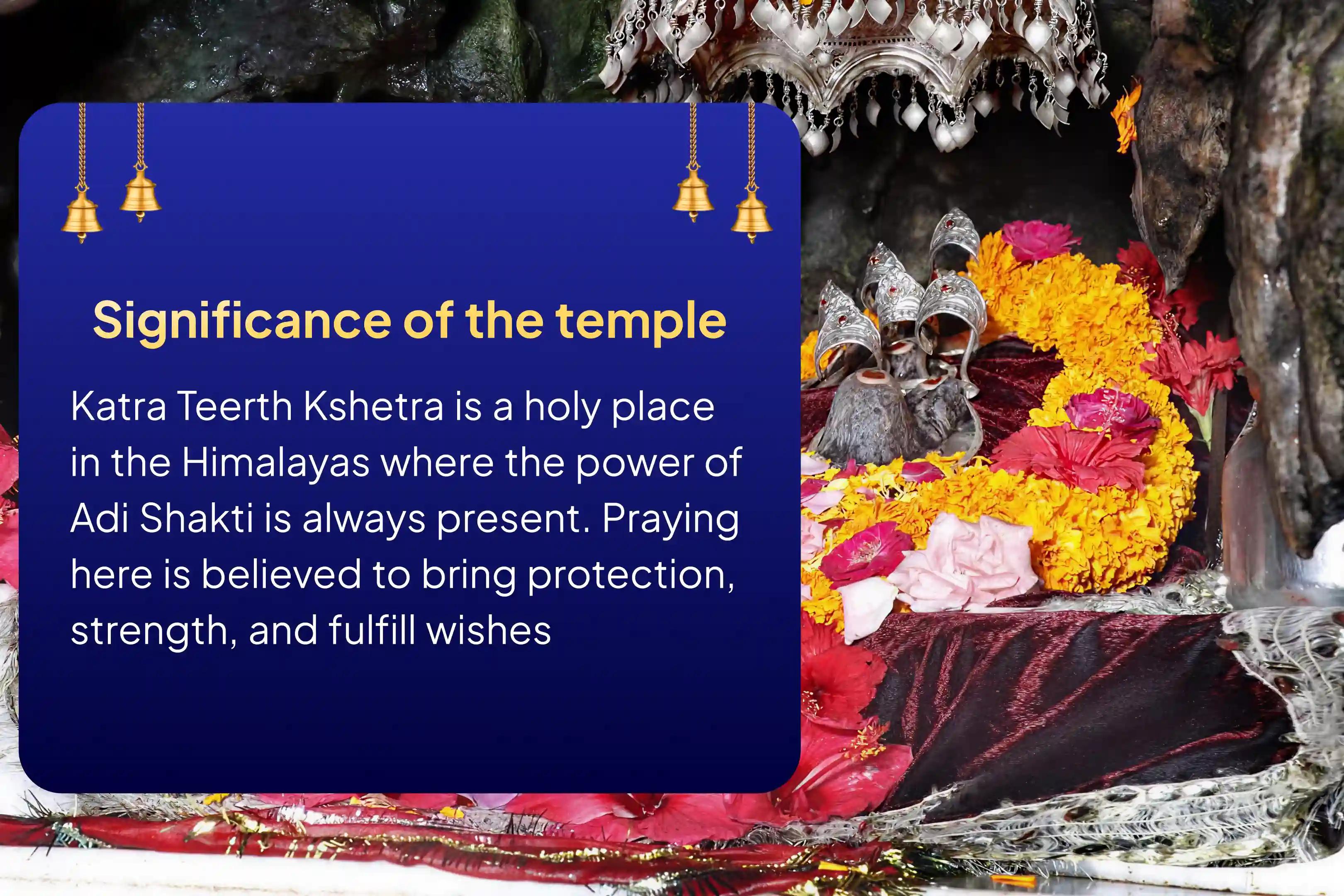 Significance of the temple

Katra Teerth Kshetra is a holy place in the Himalayas where the power of Adi Shakti is always present. Praying here is believed to bring protection, strength, and fulfill wishes